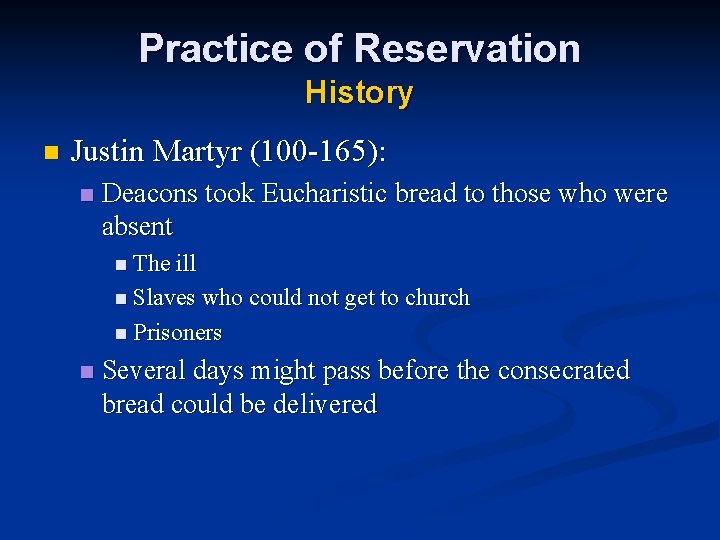 Practice of Reservation
History

Justin Martyr (100-165):

Deacons took Eucharistic bread to those who were absent

The ill

Slaves who could not get to church

Prisoners

Several days might pass before the consecrated bread could be delivered